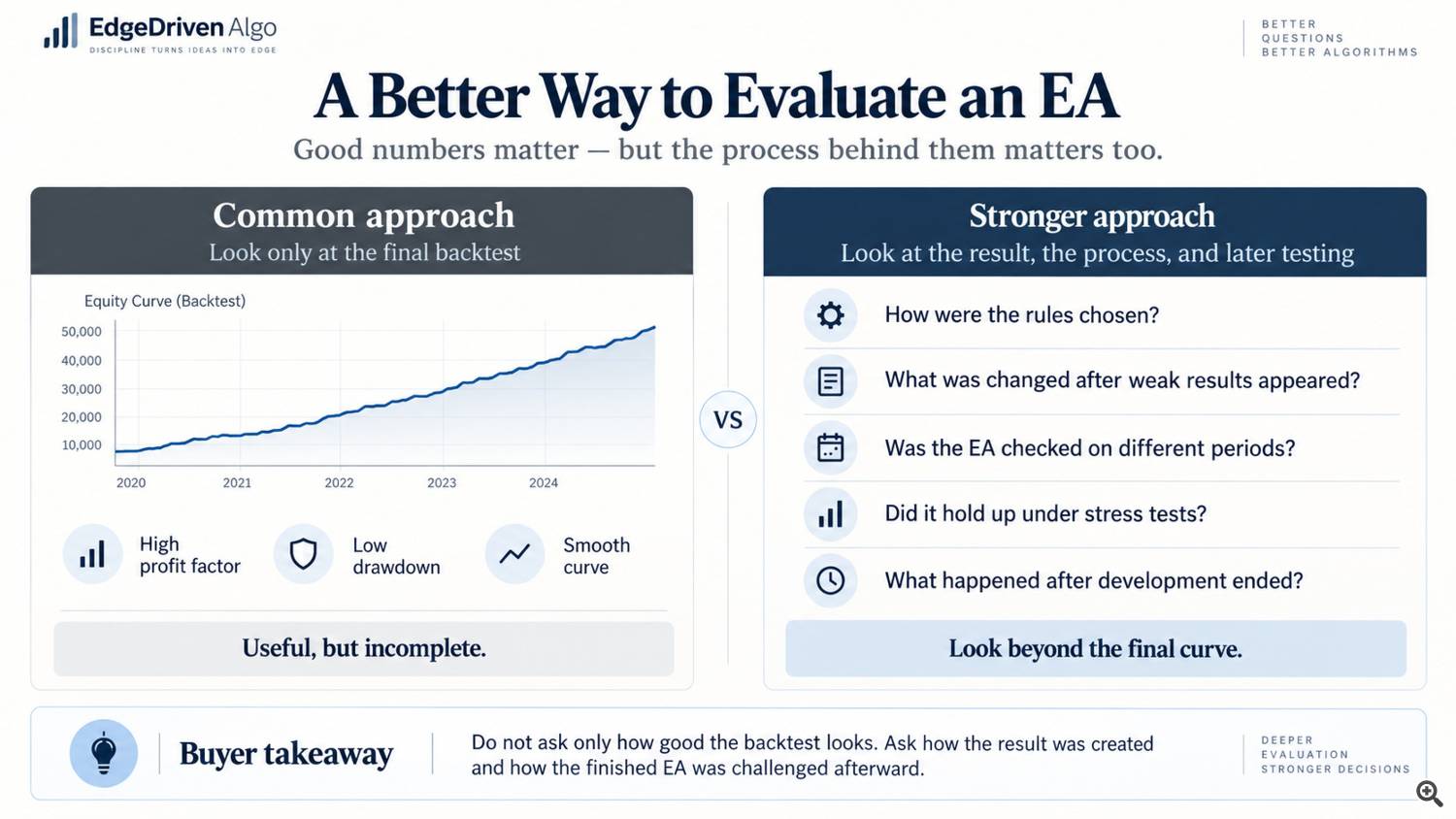 EdgeDriven Algo
DISCIPLINE TURNS IDEAS INTO EDGE

BETTER
QUESTIONS
BETTER ALGORITHMS

A Better Way to Evaluate an EA

Good numbers matter — but the process behind them matters too.

Common approach
Look only at the final backtest

Equity Curve (Backtest)

50,000
40,000
30,000
20,000
10,000

2020
2021
2022
2023
2024

High
profit factor

Low
drawdown

Smooth
curve

Useful, but incomplete.

VS

Stronger approach
Look at the result, the process, and later testing

How were the rules chosen?

What was changed after weak results appeared?

Was the EA checked on different periods?

Did it hold up under stress tests?

What happened after development ended?

Look beyond the final curve.

Buyer takeaway

Do not ask only how good the backtest looks. Ask how the result was created and how the finished EA was challenged afterward.

DEEPER
EVALUATION
STRONGER DECISIONS